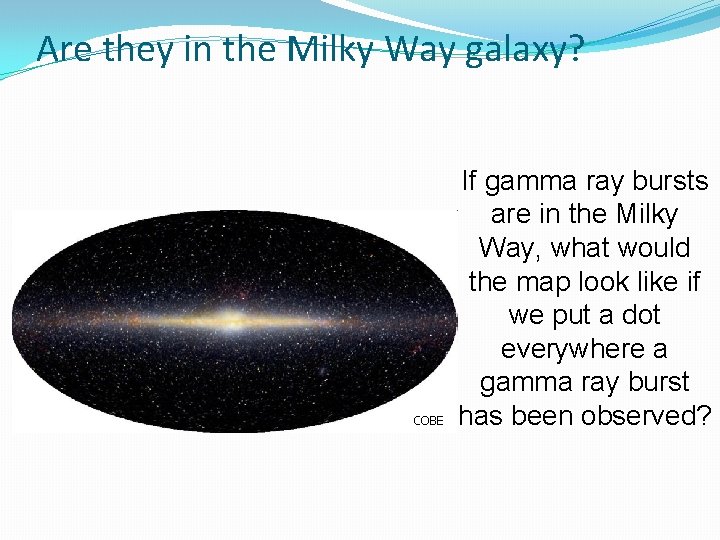 Are they in the Milky Way galaxy?

COBE

If gamma ray bursts are in the Milky Way, what would the map look like if we put a dot everywhere a gamma ray burst has been observed?